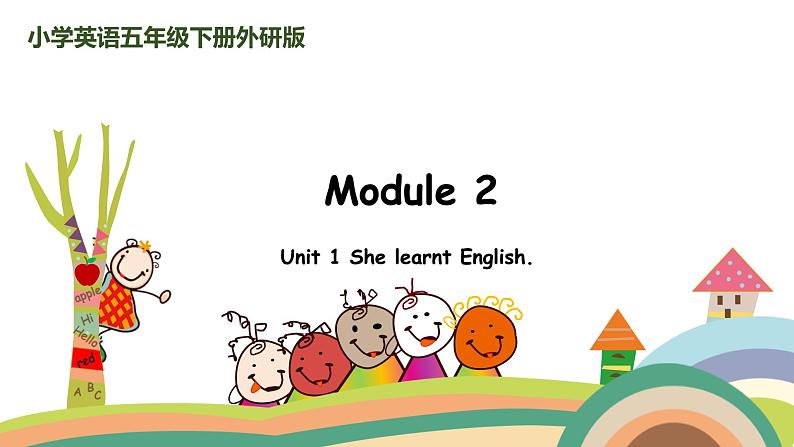 小学英语五年级下册外研版

Module 2

Unit 1 She learnt English.

apple
Hi
Hello
red
A B C